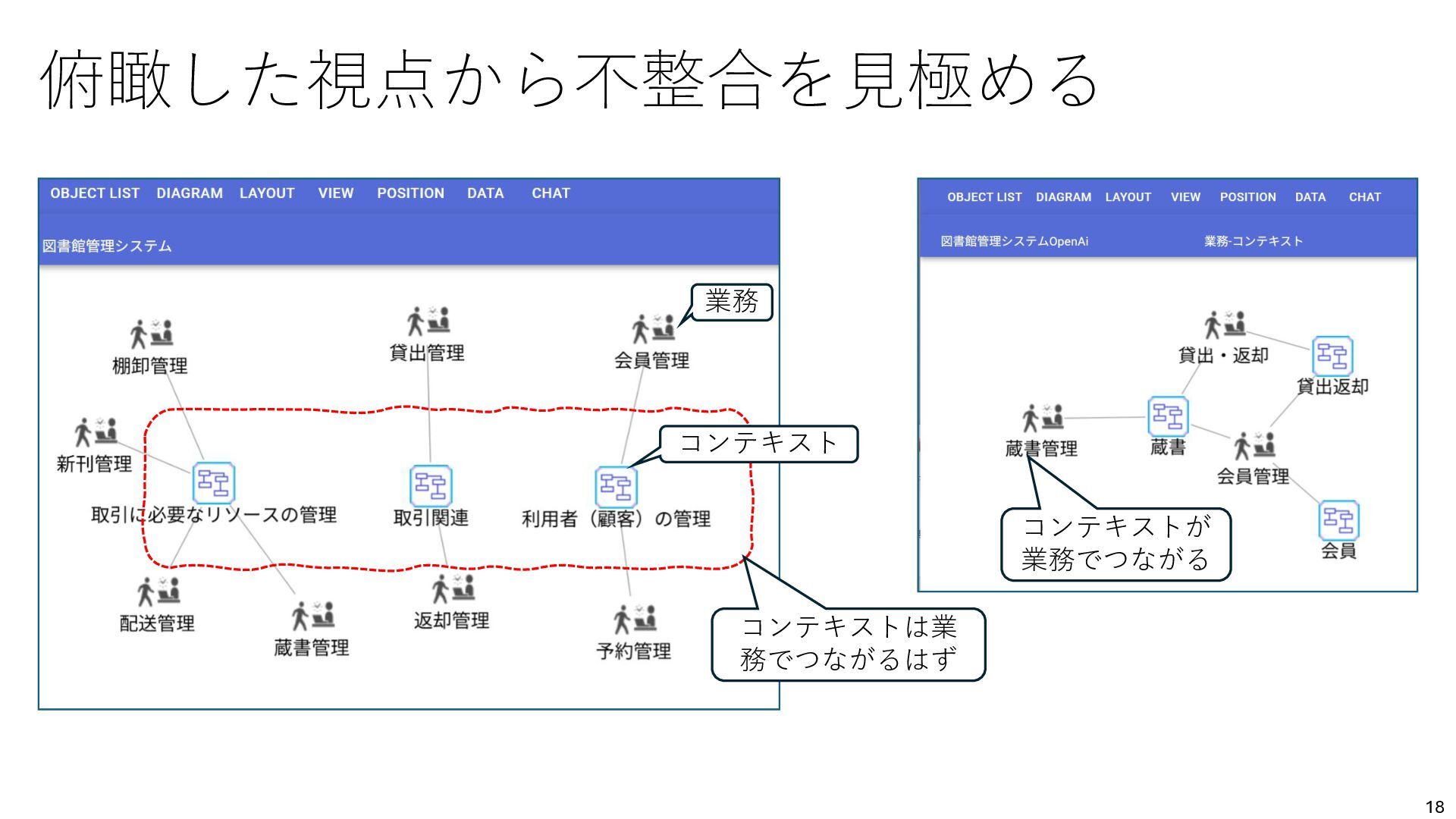 俯瞰した視点から不整合を見極める

OBJECT LIST DIAGRAM LAYOUT VIEW POSITION DATA CHAT

図書館管理システム

業務

棚卸管理

貸出管理

会員管理

新刊管理

コンテキスト

取引に必要なリソースの管理

取引関連

利用者（顧客）の管理

配送管理

蔵書管理

返却管理

予約管理

コンテキストは業務でつながるはず

OBJECT LIST DIAGRAM LAYOUT VIEW POSITION DATA CHAT

図書館管理システムOpenAi

業務-コンテキスト

貸出・返却

貸出返却

蔵書管理

蔵書

会員管理

会員

コンテキストが業務でつながる

18